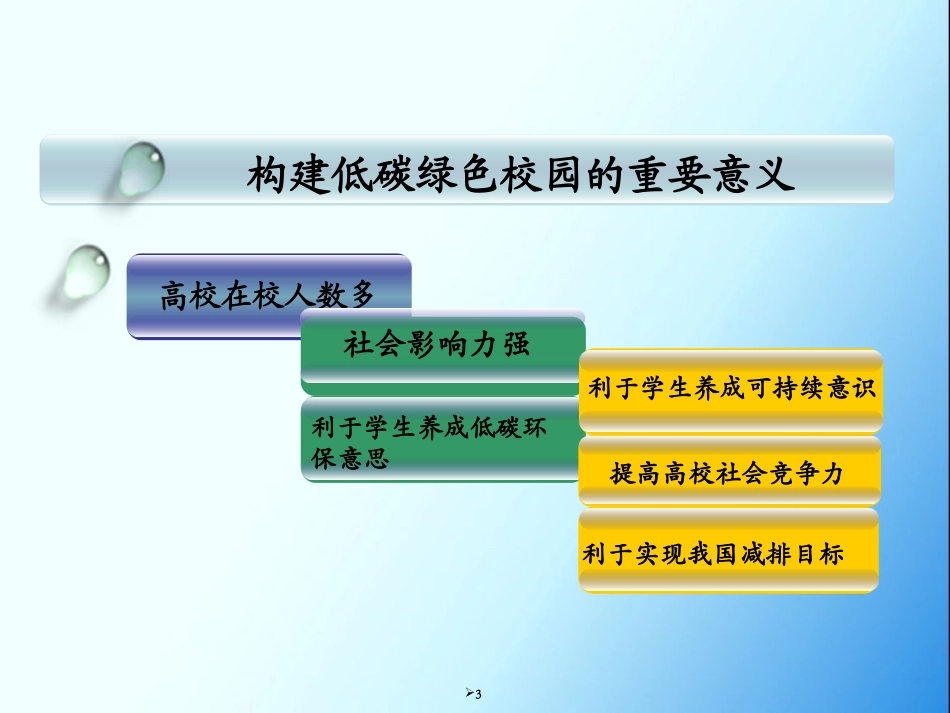 构建低碳绿色校园的重要意义

高校在校人数多

社会影响力强

利于学生养成低碳环保意思

利于学生养成可持续意识

提高高校社会竞争力

利于实现我国减排目标

➢3